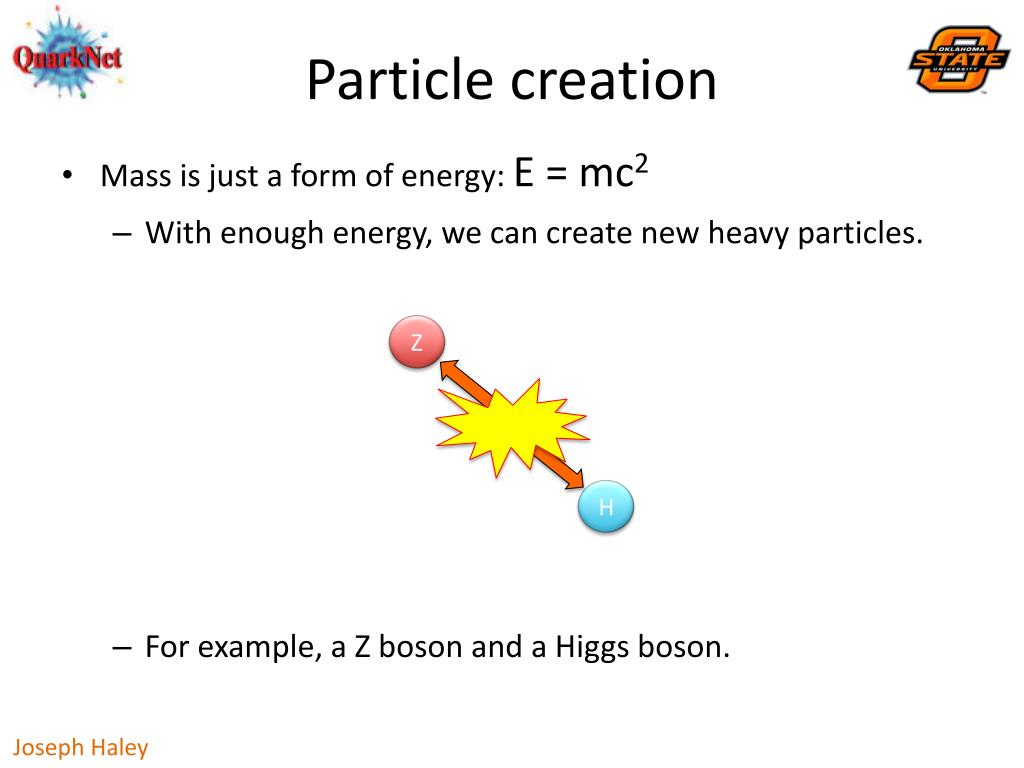 QuarkNet

Particle creation

OKLAHOMA STATE UNIVERSITY

• Mass is just a form of energy: $E = mc^2$
– With enough energy, we can create new heavy particles.

Z

H

– For example, a Z boson and a Higgs boson.

Joseph Haley